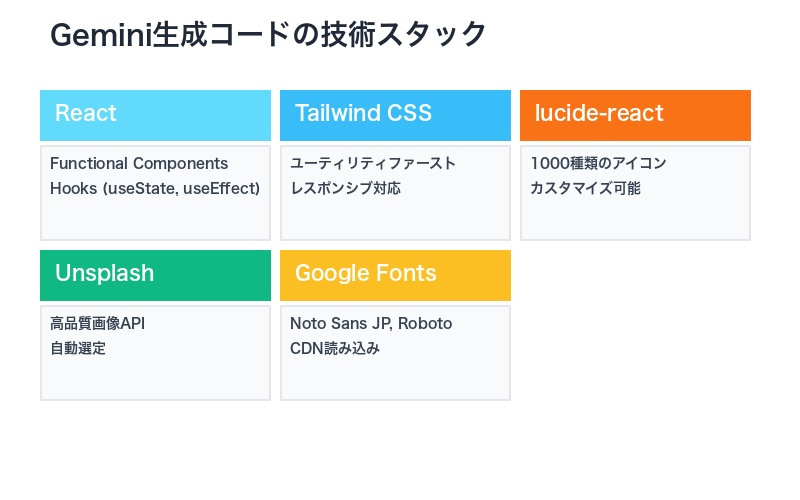 Gemini生成コードの技術スタック

React

Functional Components
Hooks (useState, useEffect)

Tailwind CSS

ユーティリティファースト
レスポンシブ対応

lucide-react

1000種類のアイコン
カスタマイズ可能

Unsplash

高品質画像API
自動選定

Google Fonts

Noto Sans JP, Roboto
CDN読み込み